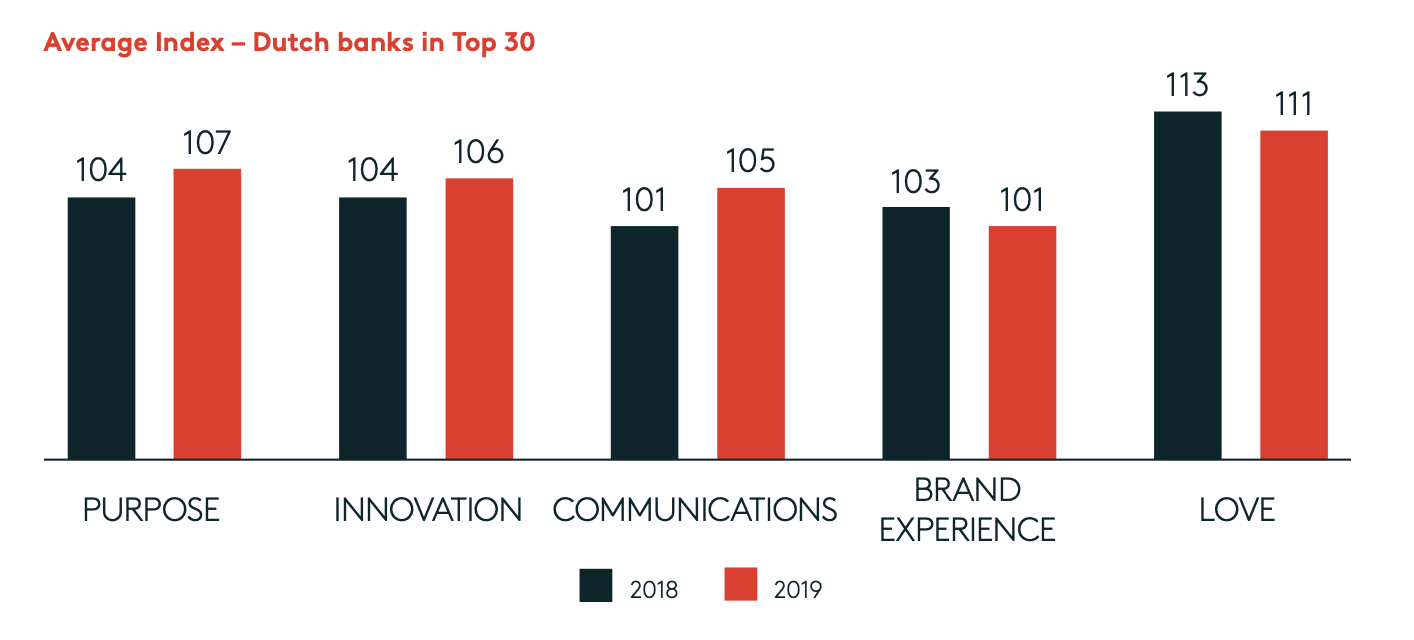 Average Index – Dutch banks in Top 30

104 107 104 106 101 105 103 101 113 111

PURPOSE INNOVATION COMMUNICATIONS BRAND EXPERIENCE LOVE

2018 2019